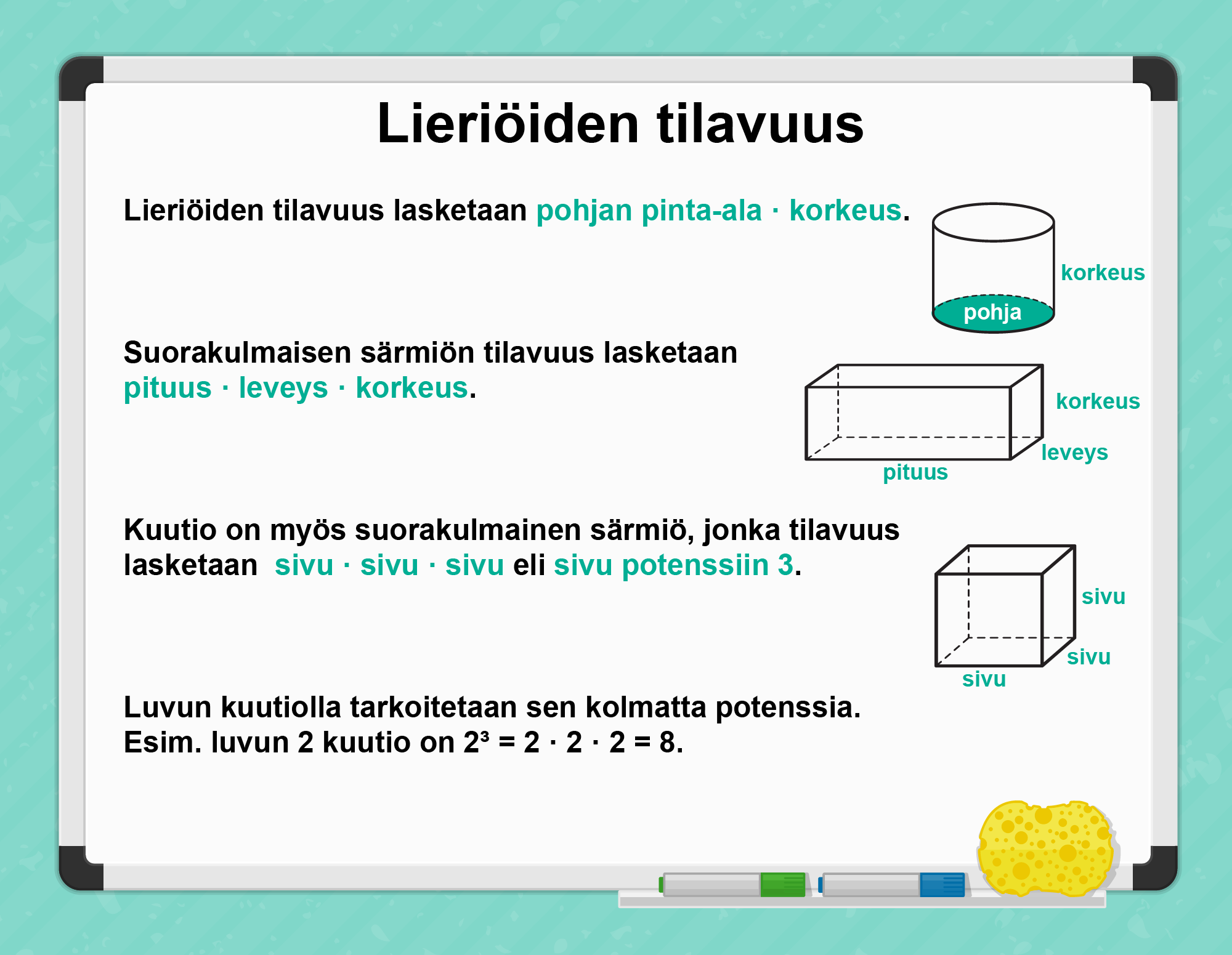 Lieriöiden tilavuus

Lieriöiden tilavuus lasketaan pohjan pinta-ala · korkeus.

korkeus

pohja

Suorakulmaisen särmiön tilavuus lasketaan pituus · leveys · korkeus.

korkeus

leveys

pituus

Kuutio on myös suorakulmainen särmiö, jonka tilavuus lasketaan sivu · sivu · sivu eli sivu potenssiin 3.

sivu

sivu

sivu

Luvun kuutiolla tarkoitetaan sen kolmatta potenssia.
Esim. luvun 2 kuutio on $2^3 = 2 \cdot 2 \cdot 2 = 8$.